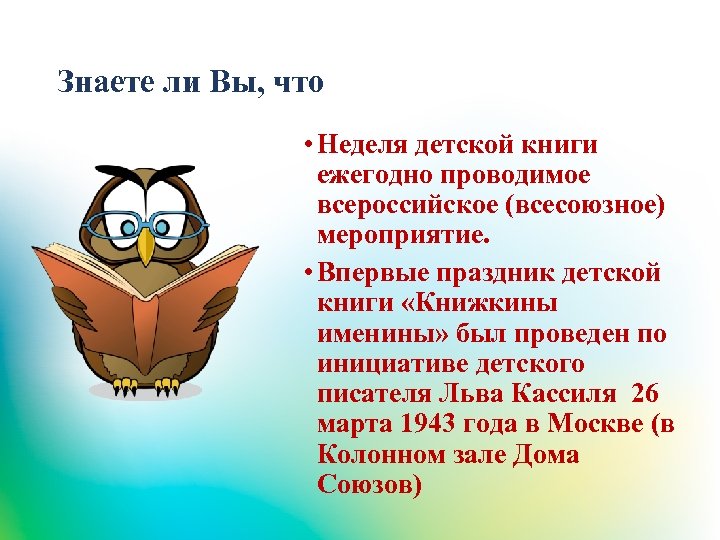 Знаете ли Вы, что

• Неделя детской книги ежегодно проводимое всероссийское (всесоюзное) мероприятие.

• Впервые праздник детской книги «Книжкины именины» был проведен по инициативе детского писателя Льва Кассиля 26 марта 1943 года в Москве (в Колонном зале Дома Союзов)